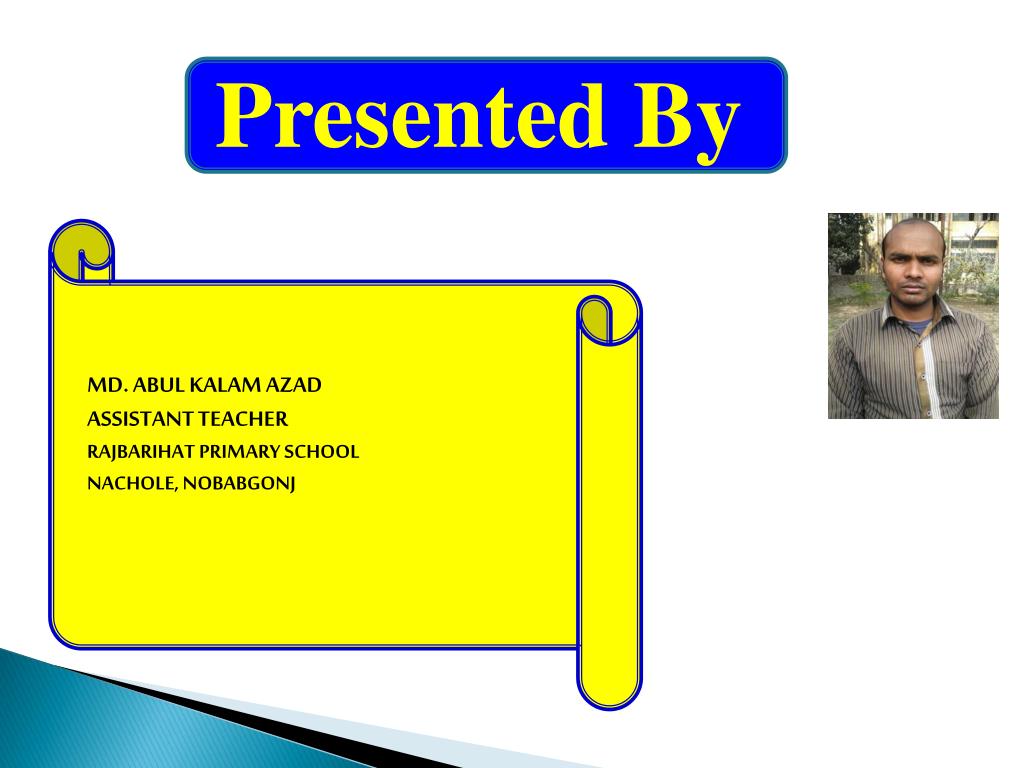 Presented By

MD. ABUL KALAM AZAD
ASSISTANT TEACHER
RAJBARIHAT PRIMARY SCHOOL
NACHOLE, NOBABGONJ